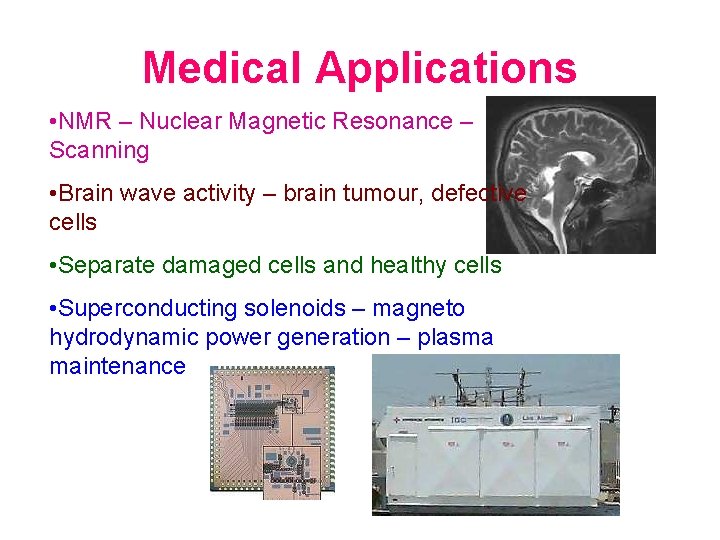 Medical Applications

•NMR – Nuclear Magnetic Resonance – Scanning

•Brain wave activity – brain tumour, defective cells

•Separate damaged cells and healthy cells

•Superconducting solenoids – magneto hydrodynamic power generation – plasma maintenance

IGC

Los Alamos